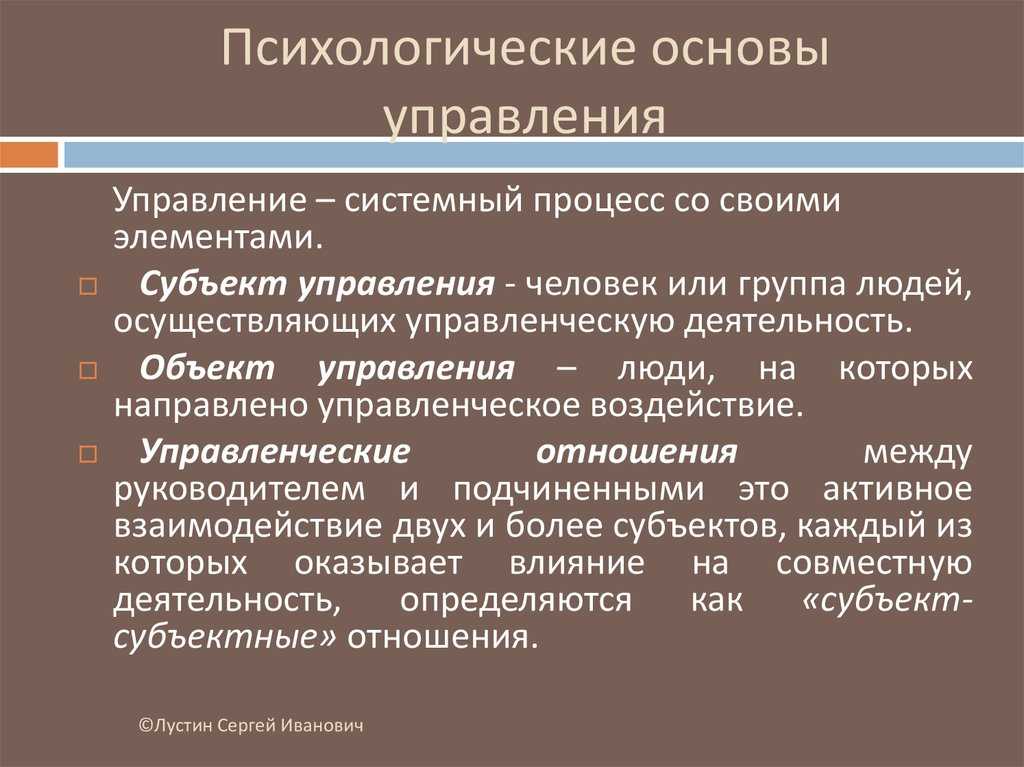 Психологические основы управления

Управление – системный процесс со своими элементами.

Субъект управления - человек или группа людей, осуществляющих управленческую деятельность.

Объект управления – люди, на которых направлено управленческое воздействие.

Управленческие отношения между руководителем и подчиненными это активное взаимодействие двух и более субъектов, каждый из которых оказывает влияние на совместную деятельность, определяются как «субъект-субъектные» отношения.

©Лустин Сергей Иванович